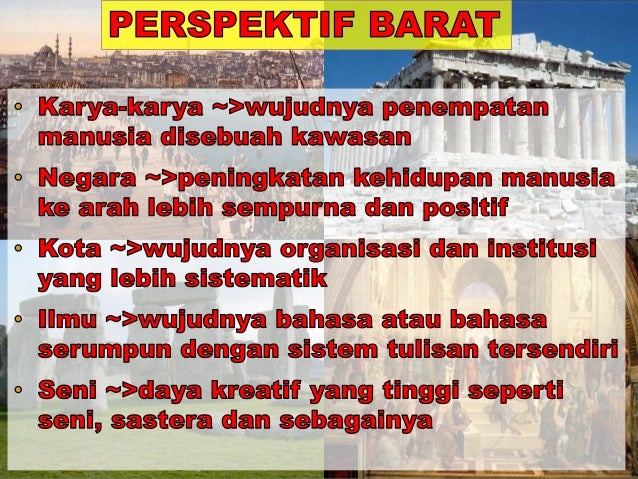 PERSPEKTIF BARAT

• Karya-karya ~>wujudnya penempatan manusia disebuah kawasan
• Negara ~>peningkatan kehidupan manusia ke arah lebih sempurna dan positif
• Kota ~>wujudnya organisasi dan institusi yang lebih sistematik
• Ilmu ~>wujudnya bahasa atau bahasa serumpun dengan sistem tulisan tersendiri
• Seni ~>daya kreatif yang tinggi seperti seni, sastera dan sebagainya